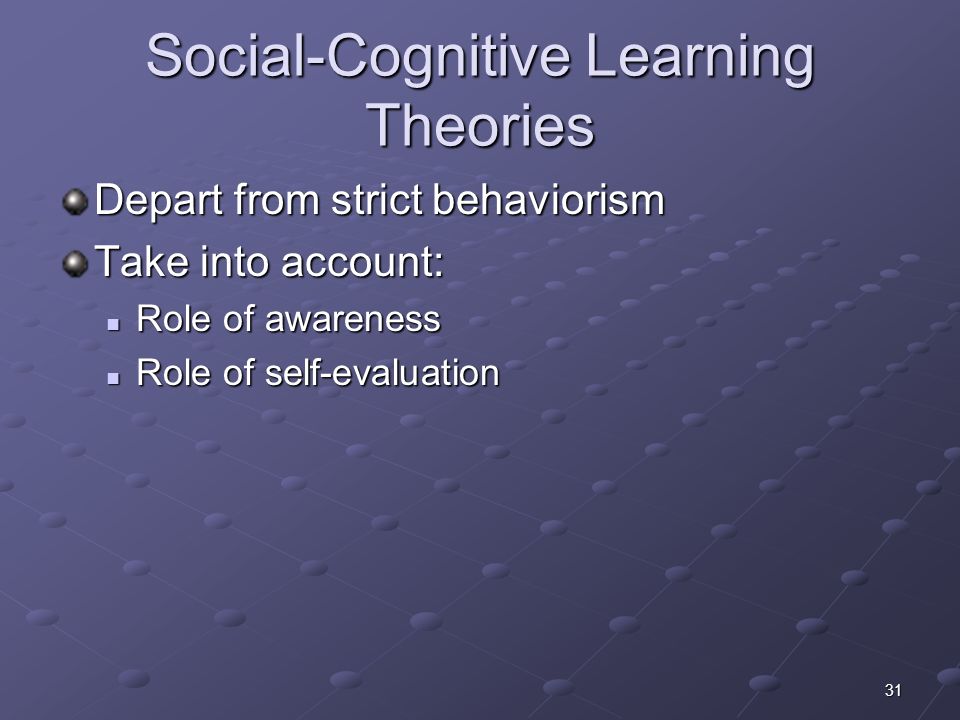 Social-Cognitive Learning Theories

Depart from strict behaviorism

Take into account:

Role of awareness

Role of self-evaluation

31